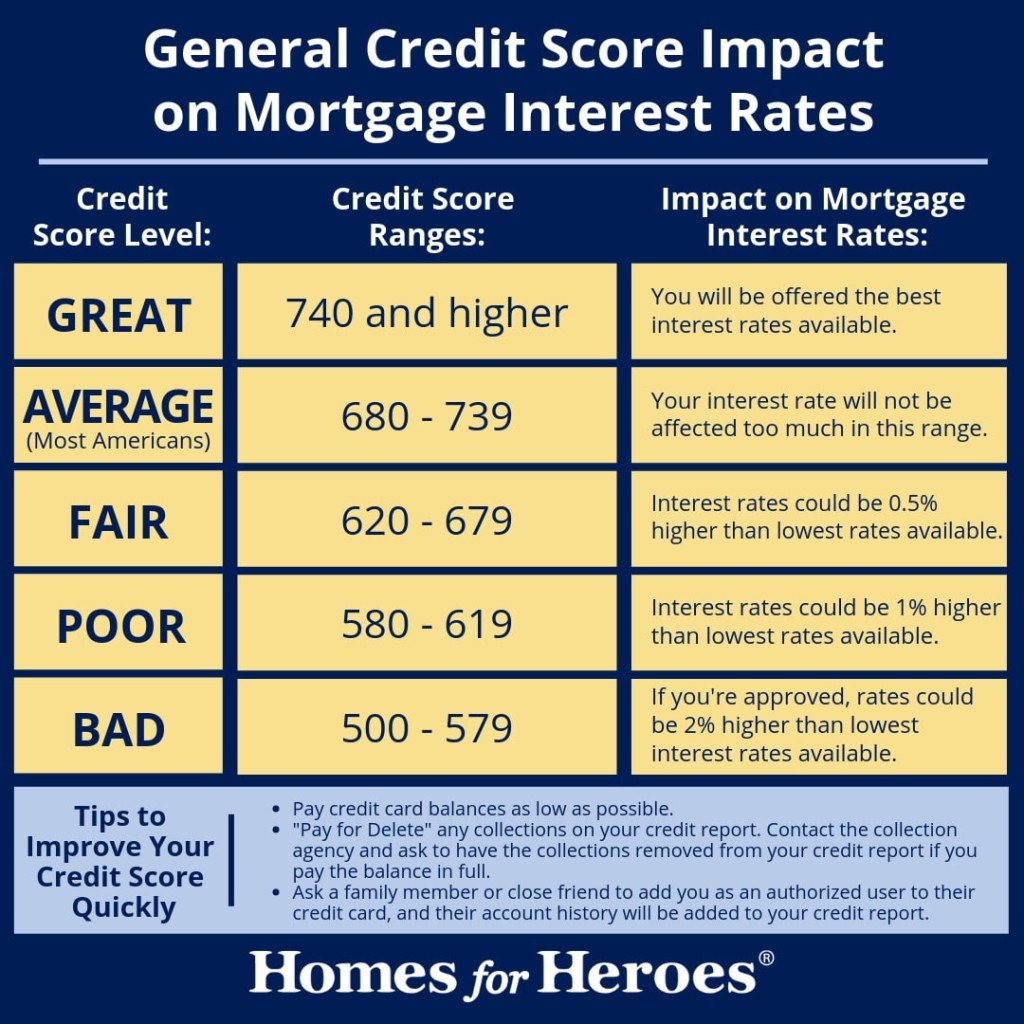 General Credit Score Impact on Mortgage Interest Rates

| Credit Score Level: | Credit Score Ranges: | Impact on Mortgage Interest Rates: |
|---|---|---|
| GREAT | 740 and higher | You will be offered the best interest rates available. |
| AVERAGE (Most Americans) | 680 - 739 | Your interest rate will not be affected too much in this range. |
| FAIR | 620 - 679 | Interest rates could be 0.5% higher than lowest rates available. |
| POOR | 580 - 619 | Interest rates could be 1% higher than lowest rates available. |
| BAD | 500 - 579 | If you're approved, rates could be 2% higher than lowest interest rates available. |

Tips to Improve Your Credit Score Quickly

• Pay credit card balances as low as possible.
• "Pay for Delete" any collections on your credit report. Contact the collection agency and ask to have the collections removed from your credit report if you pay the balance in full.
• Ask a family member or close friend to add you as an authorized user to their credit card, and their account history will be added to your credit report.

Homes for Heroes®